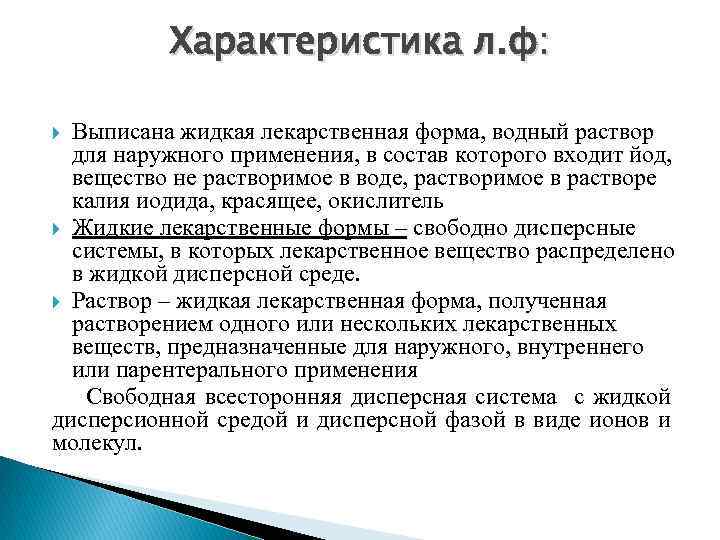 Характеристика л.ф:

Выписана жидкая лекарственная форма, водный раствор для наружного применения, в состав которого входит йод, вещество не растворимое в воде, растворимое в растворе калия иодида, красящее, окислитель

Жидкие лекарственные формы – свободно дисперсные системы, в которых лекарственное вещество распределено в жидкой дисперсной среде.

Раствор – жидкая лекарственная форма, полученная растворением одного или нескольких лекарственных веществ, предназначенные для наружного, внутреннего или парентерального применения

Свободная всесторонняя дисперсная система с жидкой дисперсионной средой и дисперсной фазой в виде ионов и молекул.